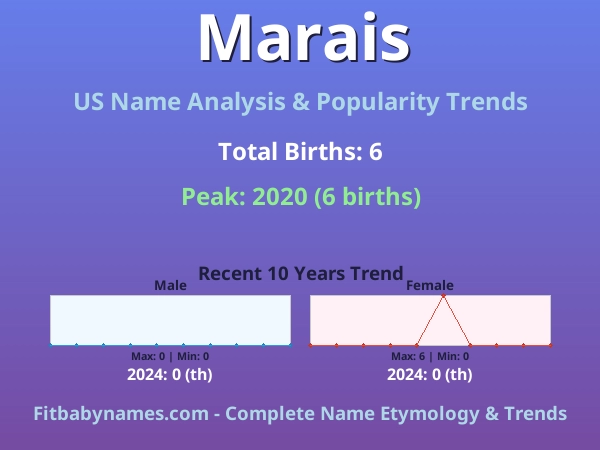 Marais

US Name Analysis & Popularity Trends

Total Births: 6

Peak: 2020 (6 births)

Recent 10 Years Trend

Male

Max: 0 | Min: 0

2024: 0 (th)

Female

Max: 6 | Min: 0

2024: 0 (th)

Fitbabynames.com - Complete Name Etymology & Trends